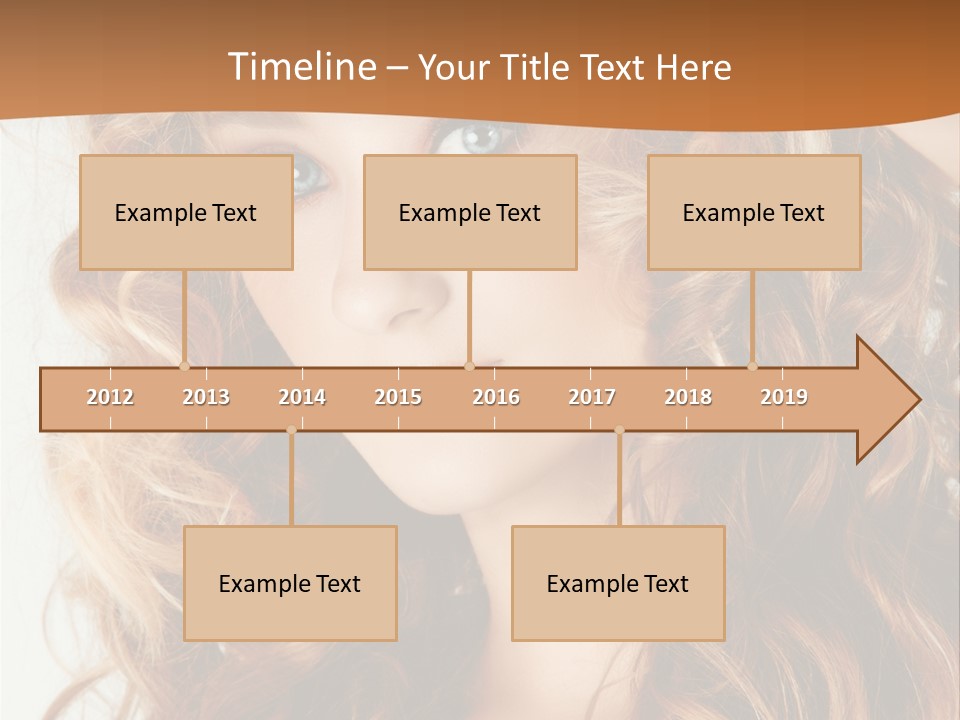 Timeline – Your Title Text Here

Example Text

Example Text

Example Text

2012 2013 2014 2015 2016 2017 2018 2019

Example Text

Example Text